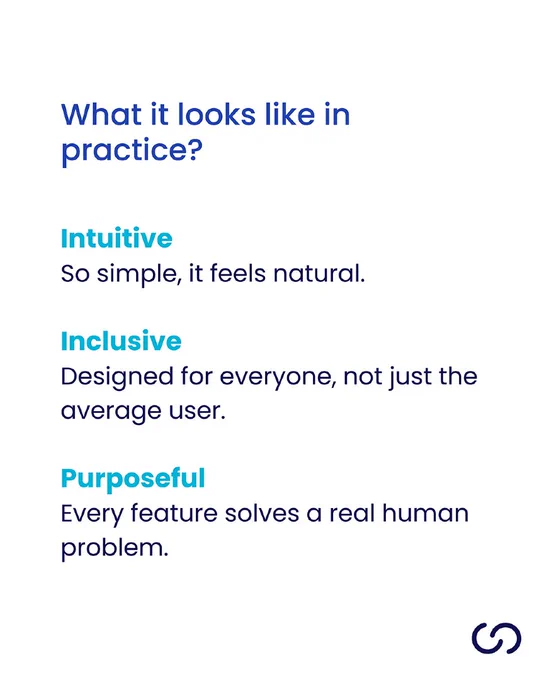 What it looks like in practice?

Intuitive
So simple, it feels natural.

Inclusive
Designed for everyone, not just the average user.

Purposeful
Every feature solves a real human problem.